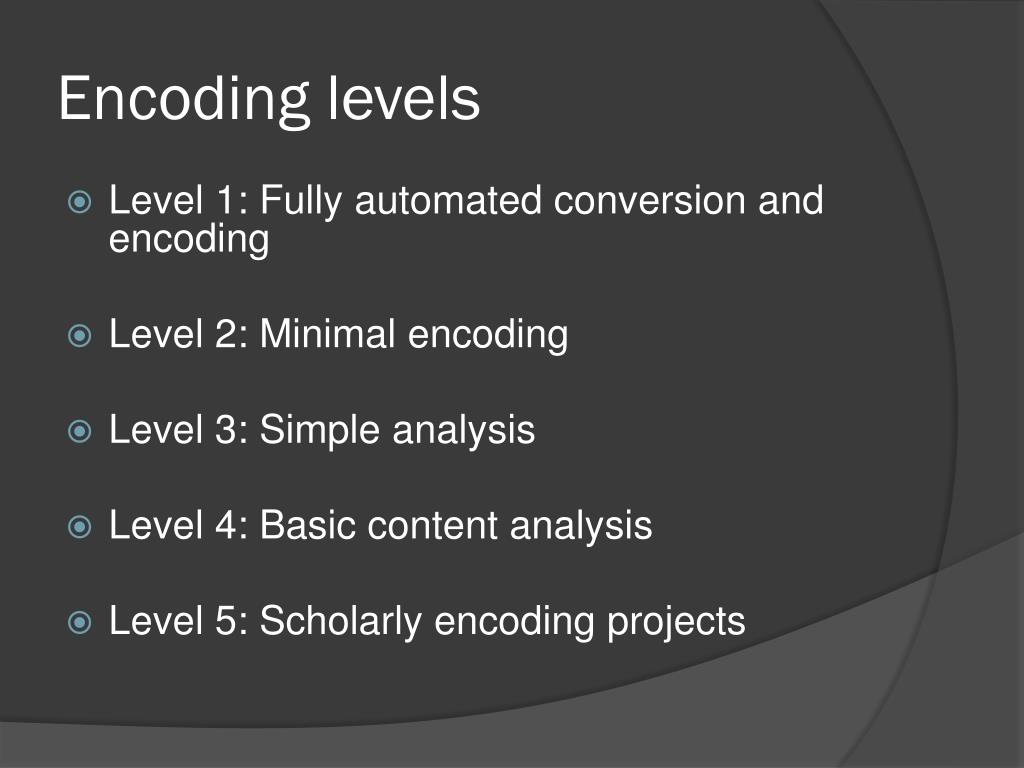 Encoding levels

Level 1: Fully automated conversion and encoding

Level 2: Minimal encoding

Level 3: Simple analysis

Level 4: Basic content analysis

Level 5: Scholarly encoding projects